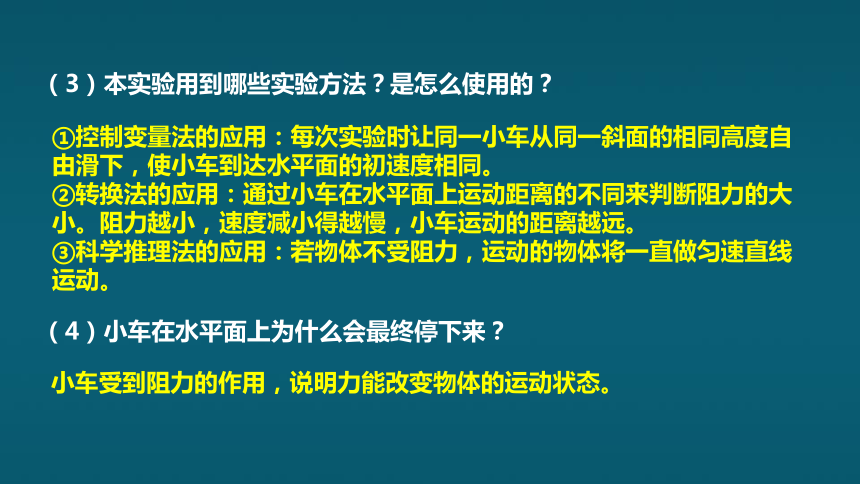 （3）本实验用到哪些实验方法？是怎么使用的？

①控制变量法的应用：每次实验时让同一小车从同一斜面的相同高度自由滑下，使小车到达水平面的初速度相同。
②转换法的应用：通过小车在水平面上运动距离的不同来判断阻力的大小。阻力越小，速度减小得越慢，小车运动的距离越远。
③科学推理法的应用：若物体不受阻力，运动的物体将一直做匀速直线运动。

（4）小车在水平面上为什么会最终停下来？

小车受到阻力的作用，说明力能改变物体的运动状态。